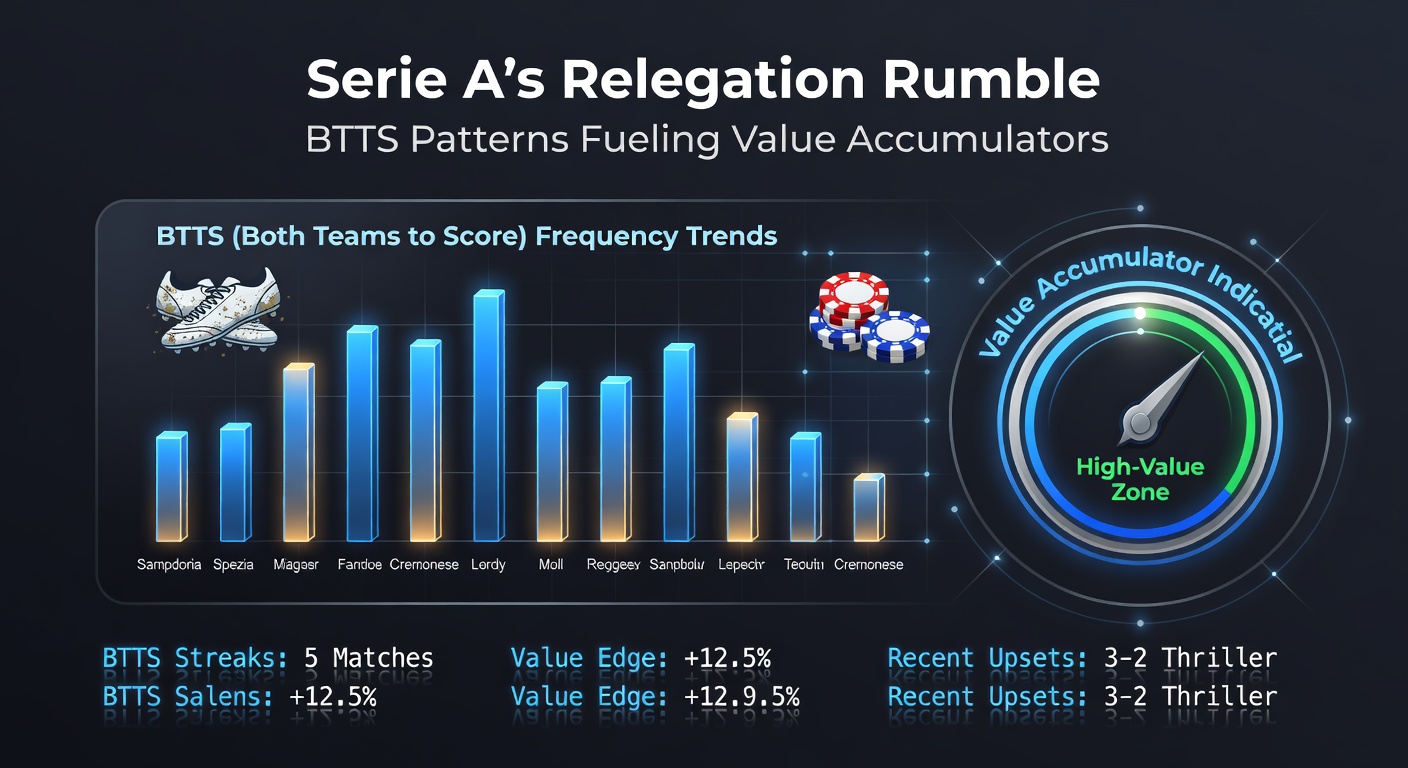 Serie A's Relegation Rumble
BTTS Patterns Fueling Value Accumulators

BTTS (Both Teams to Score) Frequency Trends

Sampdoria Spezia Magasr Fandoe Cremonese Lerdy Moll Reggeey Sanpbolu Lepechr Teoutn Cremonese

Value Accumulator Indicatial

High-Value Zone

BTTS Streaks: 5 Matches
BTTS Salens: +12.5%

Value Edge: +12.5%
Value Edge: +12.9.5%

Recent Upsets: 3-2 Thriller
Recent Upsets: 3-2 Thriller